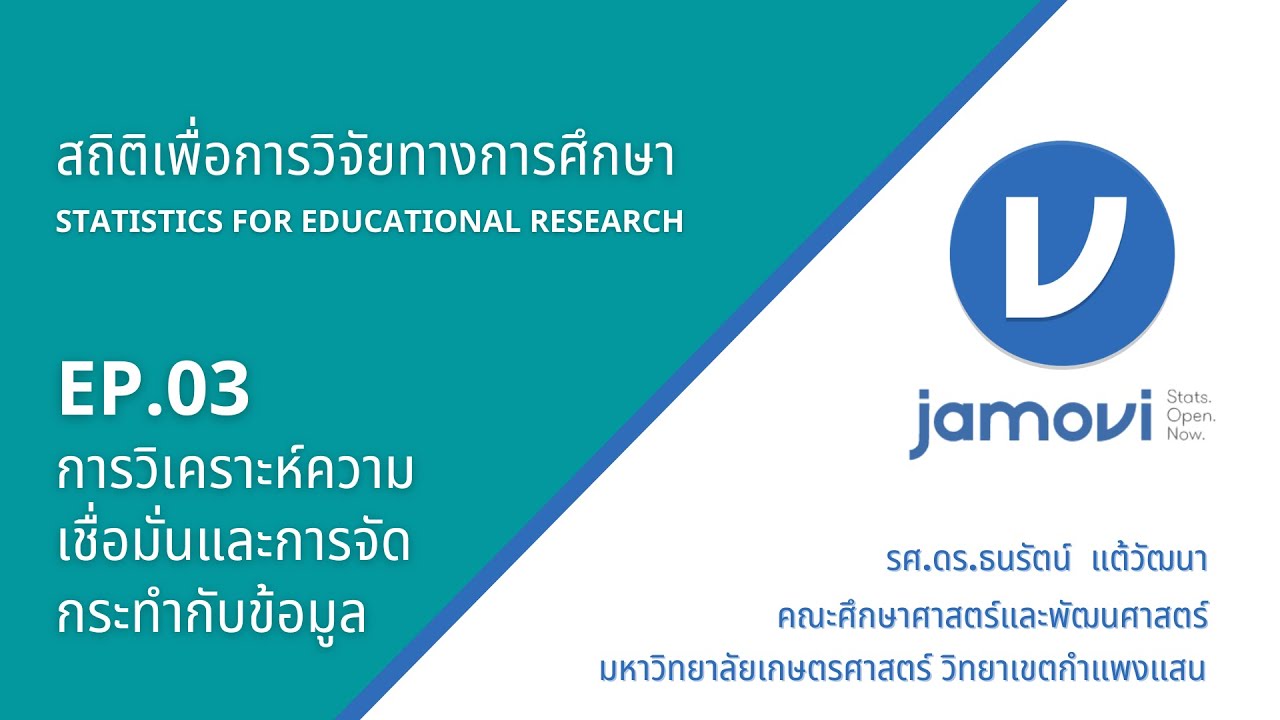 สถิติเพื่อการวิจัยทางการศึกษา
STATISTICS FOR EDUCATIONAL RESEARCH

EP.03
การวิเคราะห์ความเชื่อมั่นและการจัดกระทำกับข้อมูล

jamovi
Stats. Open. Now.

รศ.ดร.ธนรัตน์ แต้วัฒนา
คณะศึกษาศาสตร์และพัฒนศาสตร์
มหาวิทยาลัยเกษตรศาสตร์ วิทยาเขตกำแพงแสน